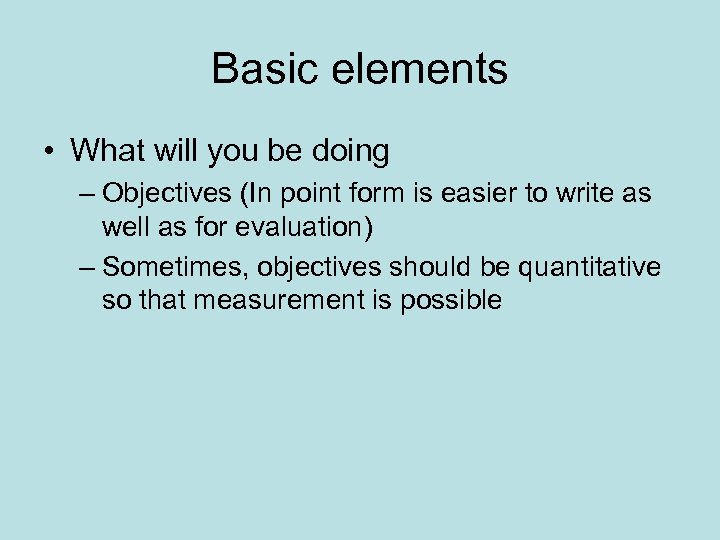 Basic elements

• What will you be doing

– Objectives (In point form is easier to write as well as for evaluation)

– Sometimes, objectives should be quantitative so that measurement is possible